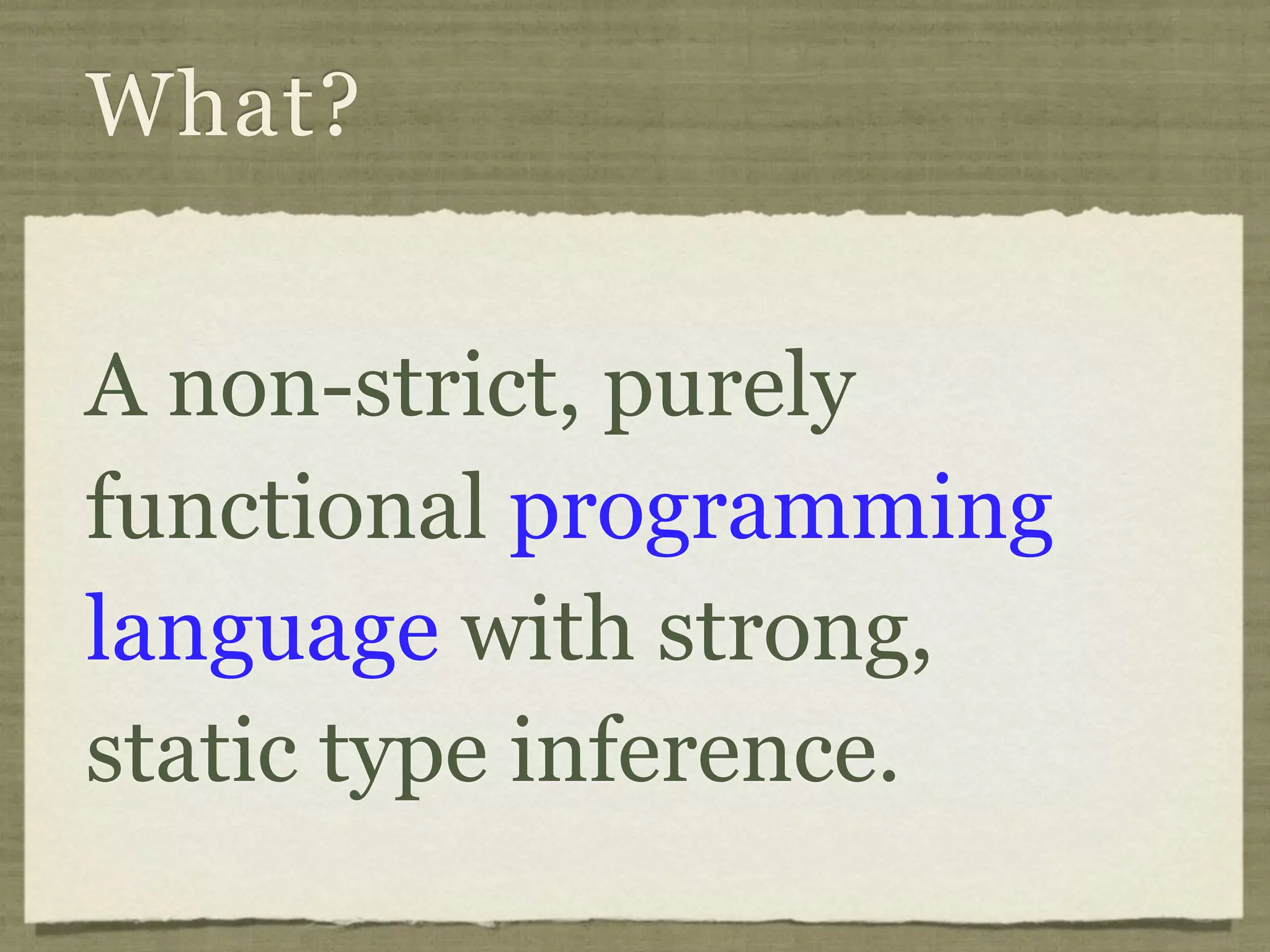 What?

A non-strict, purely functional programming language with strong, static type inference.